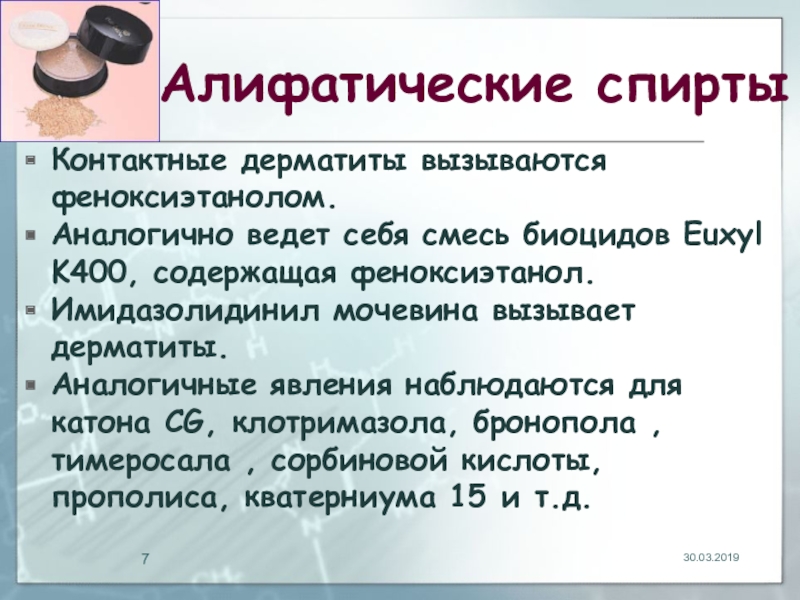 Алифатические спирты

Контактные дерматиты вызываются феноксиэтанолом.

Аналогично ведет себя смесь биоцидов Euxyl K400, содержащая феноксиэтанол.

Имидазолидинил мочевина вызывает дерматиты.

Аналогичные явления наблюдаются для катона CG, клотримазола, бронопола , тимеросала , сорбиновой кислоты, прополиса, кватерниума 15 и т.д.

7

30.03.2019